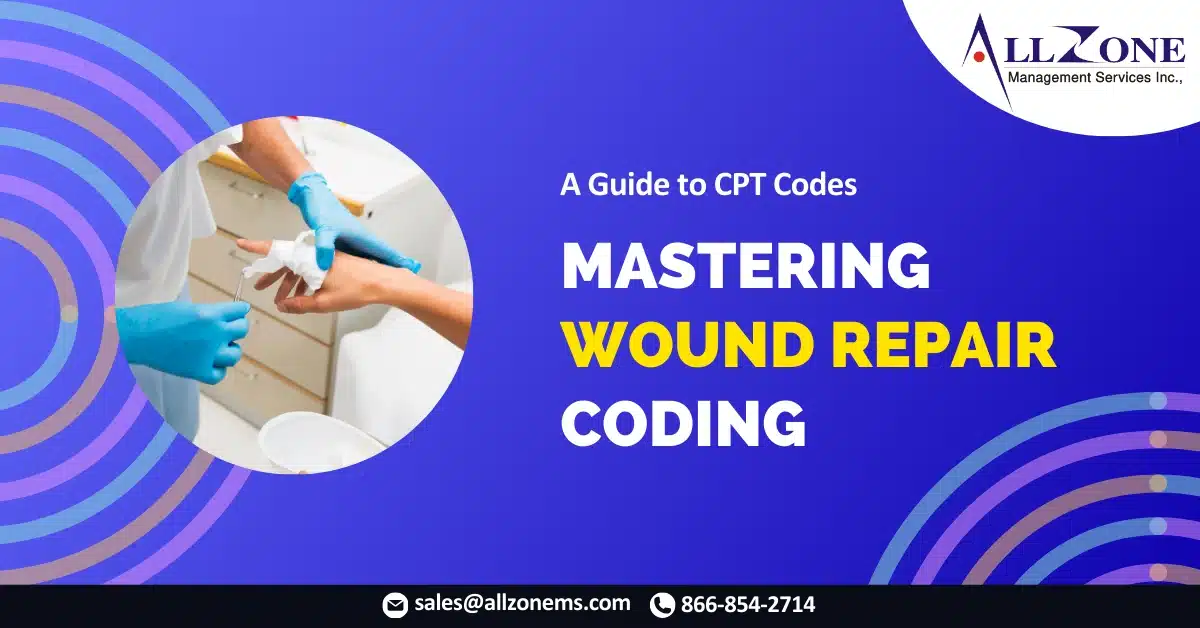 ALLZONE
Management Services Inc.,

A Guide to CPT Codes

MASTERING
WOUND REPAIR
CODING

sales@allzonems.com 866-854-2714